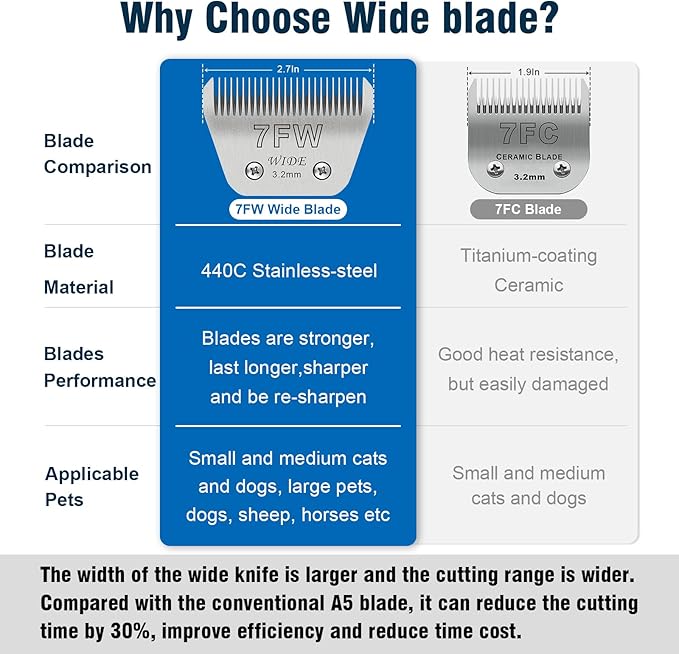 Why Choose Wide blade?

| | | |
|---|---|---|
| Blade Comparison | 2.7In 7FW WIDE 3.2mm 7FW Wide Blade | 1.9In 7FC CERAMIC BLADE 3.2mm 7FC Blade |
| Blade Material | 440C Stainless-steel | Titanium-coating Ceramic |
| Blades Performance | Blades are stronger, last longer,sharper and be re-sharpen | Good heat resistance, but easily damaged |
| Applicable Pets | Small and medium cats and dogs, large pets, dogs, sheep, horses etc | Small and medium cats and dogs |

The width of the wide knife is larger and the cutting range is wider. Compared with the conventional A5 blade, it can reduce the cutting time by 30%, improve efficiency and reduce time cost.